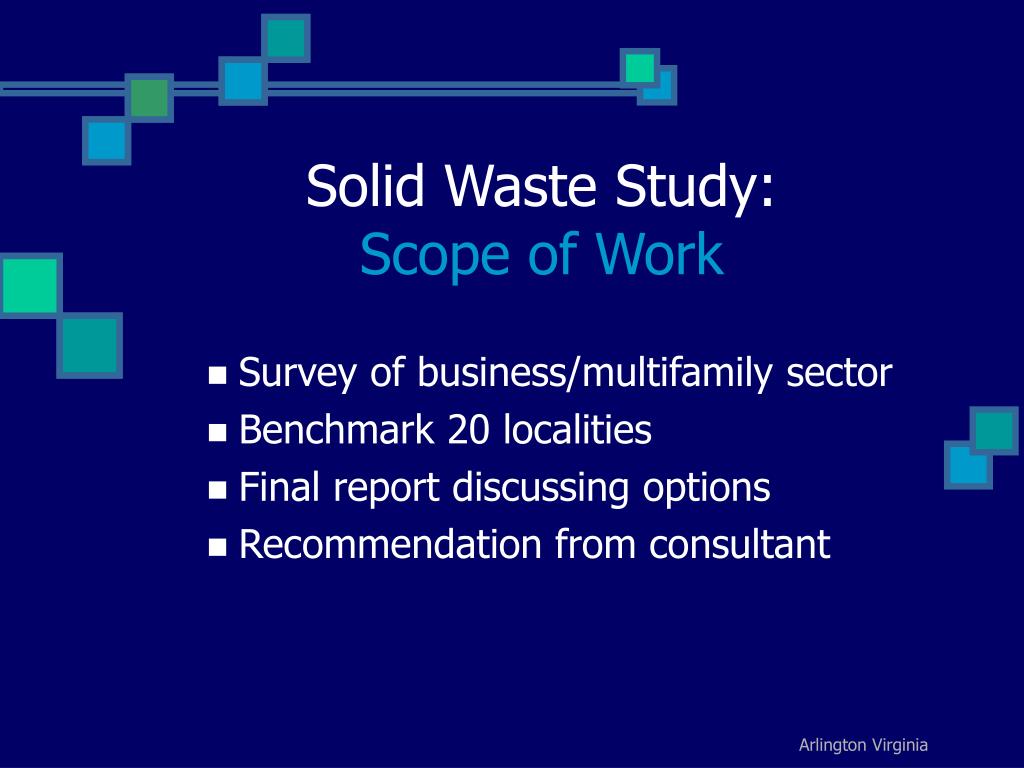 Solid Waste Study:
Scope of Work

- Survey of business/multifamily sector
- Benchmark 20 localities
- Final report discussing options
- Recommendation from consultant

Arlington Virginia